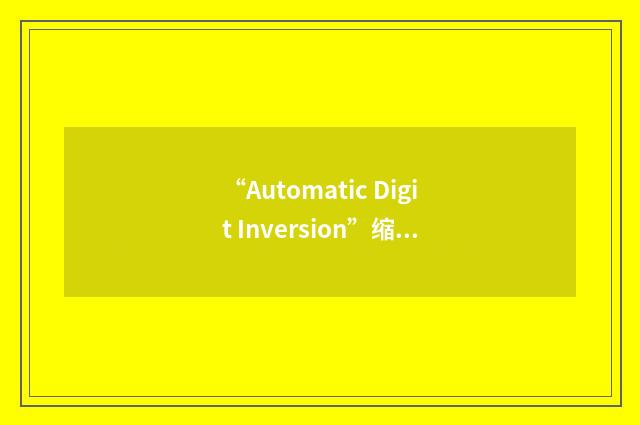 “Automatic Digit Inversion”缩...